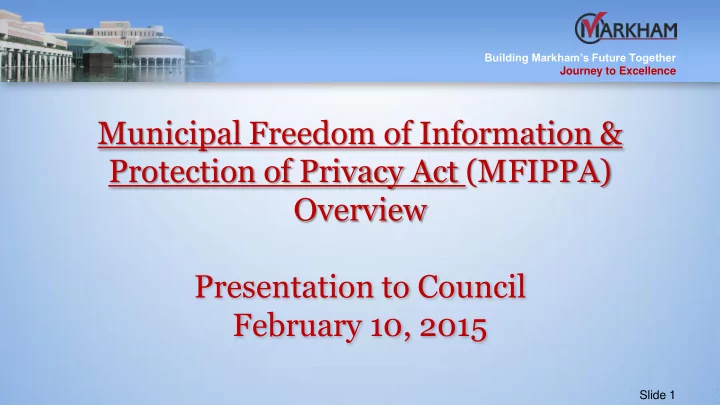 MARKHAM

Building Markham's Future Together
Journey to Excellence

Municipal Freedom of Information & Protection of Privacy Act (MFIPPA) Overview

Presentation to Council
February 10, 2015

Slide 1